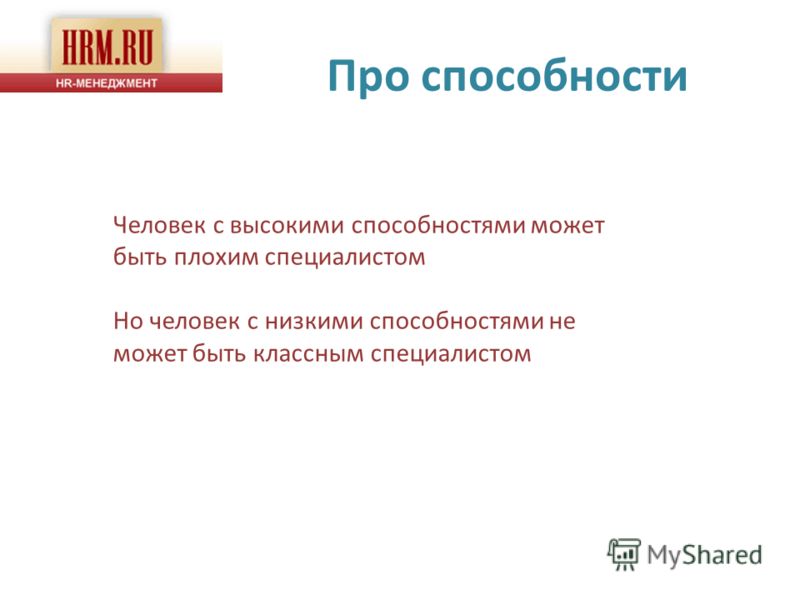 HRM.RU
HR-МЕНЕДЖМЕНТ

Про способности

Человек с высокими способностями может быть плохим специалистом

Но человек с низкими способностями не может быть классным специалистом

MyShared